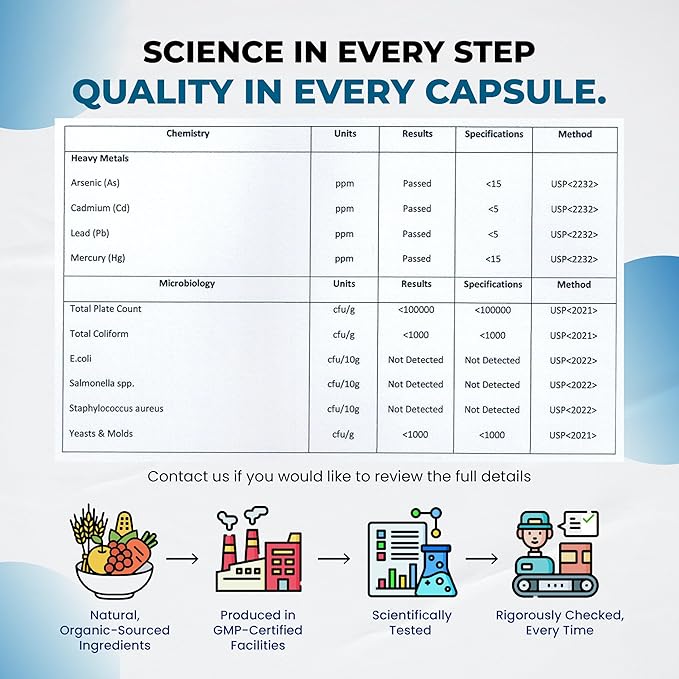 SCIENCE IN EVERY STEP
QUALITY IN EVERY CAPSULE.

| Chemistry | Units | Results | Specifications | Method |
|---|---|---|---|---|
| Heavy Metals | | | | |
| Arsenic (As) | ppm | Passed | <15 | USP<2232> |
| Cadmium (Cd) | ppm | Passed | <5 | USP<2232> |
| Lead (Pb) | ppm | Passed | <5 | USP<2232> |
| Mercury (Hg) | ppm | Passed | <15 | USP<2232> |
| Microbiology | Units | Results | Specifications | Method |
| Total Plate Count | cfu/g | <100000 | <100000 | USP<2021> |
| Total Coliform | cfu/g | <1000 | <1000 | USP<2021> |
| E.coli | cfu/10g | Not Detected | Not Detected | USP<2022> |
| Salmonella spp. | cfu/10g | Not Detected | Not Detected | USP<2022> |
| Staphylococcus aureus | cfu/10g | Not Detected | Not Detected | USP<2022> |
| Yeasts & Molds | cfu/g | <1000 | <1000 | USP<2021> |

Contact us if you would like to review the full details

Natural, Organic-Sourced Ingredients

Produced in GMP-Certified Facilities

Scientifically Tested

Rigorously Checked, Every Time